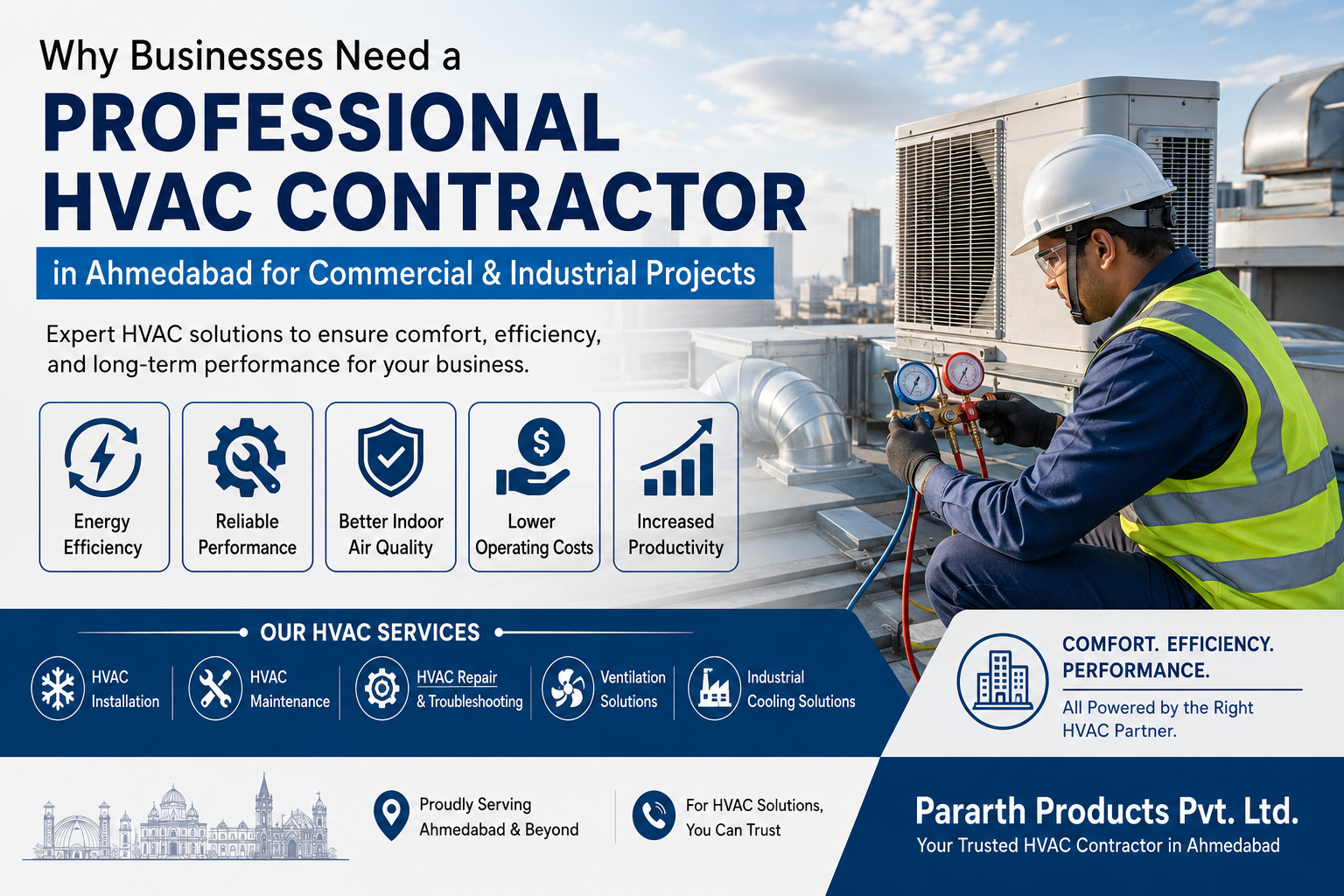 Why Businesses Need a
PROFESSIONAL HVAC CONTRACTOR
in Ahmedabad for Commercial & Industrial Projects

Expert HVAC solutions to ensure comfort, efficiency, and long-term performance for your business.

Energy Efficiency

Reliable Performance

Better Indoor Air Quality

Lower Operating Costs

Increased Productivity

OUR HVAC SERVICES

HVAC Installation

HVAC Maintenance

HVAC Repair & Troubleshooting

Ventilation Solutions

Industrial Cooling Solutions

COMFORT. EFFICIENCY. PERFORMANCE.

All Powered by the Right HVAC Partner.

Proudly Serving Ahmedabad & Beyond

For HVAC Solutions, You Can Trust

Pararth Products Pvt. Ltd.
Your Trusted HVAC Contractor in Ahmedabad